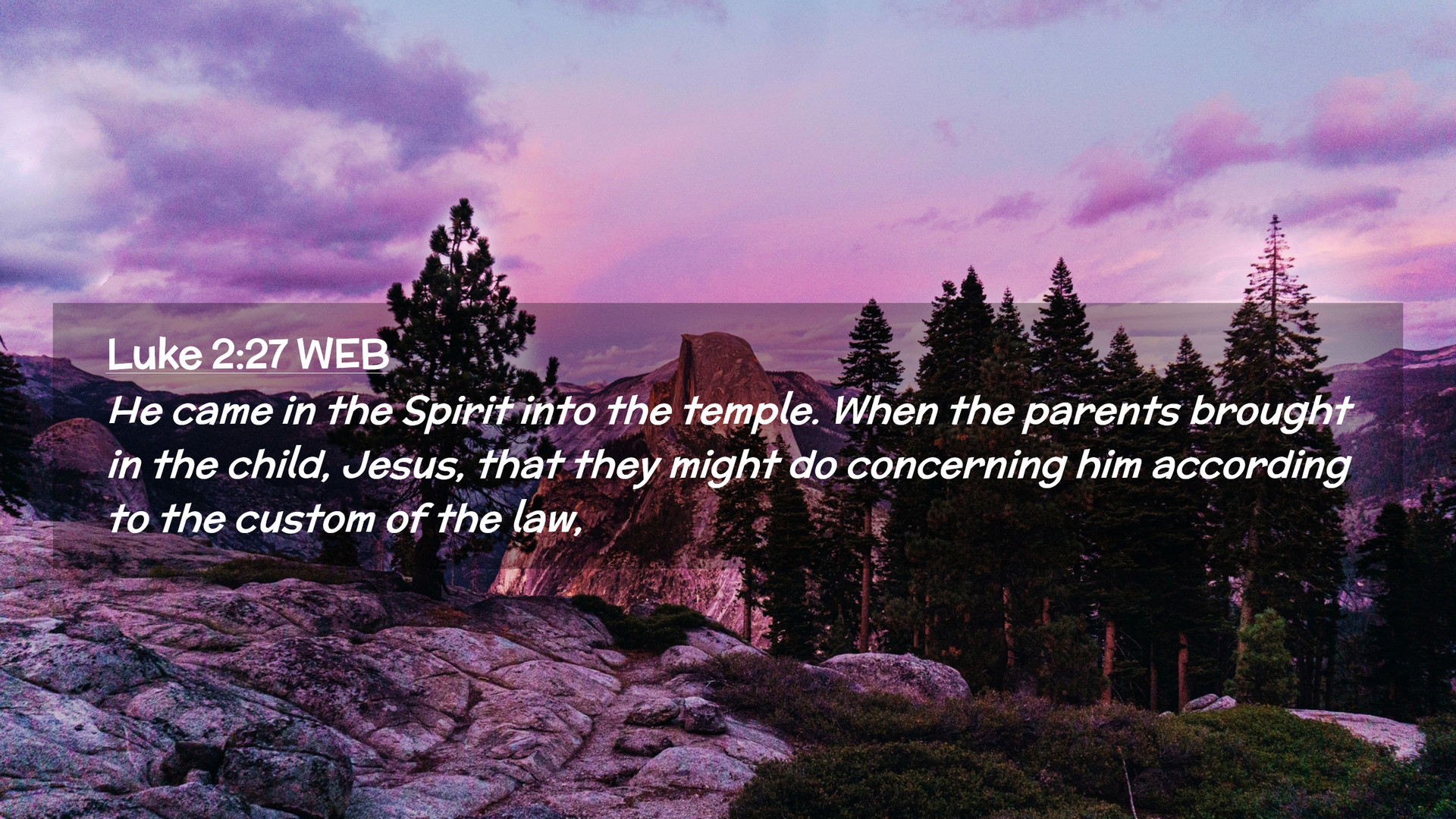 Luke 2:27 WEB

He came in the Spirit into the temple. When the parents brought in the child, Jesus, that they might do concerning him according to the custom of the law,